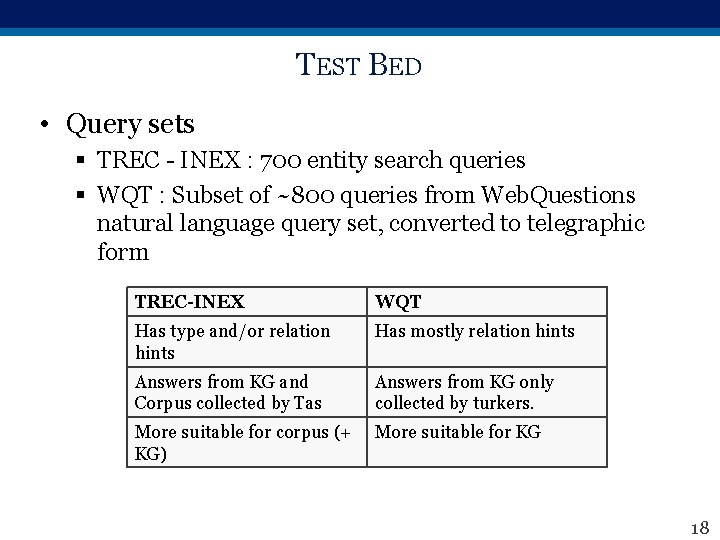 TEST BED

• Query sets
▪ TREC - INEX : 700 entity search queries
▪ WQT : Subset of ~800 queries from WebQuestions natural language query set, converted to telegraphic form

| TREC-INEX | WQT |
|---|---|
| Has type and/or relation hints | Has mostly relation hints |
| Answers from KG and Corpus collected by Tas | Answers from KG only collected by turkers. |
| More suitable for corpus (+ KG) | More suitable for KG |

18